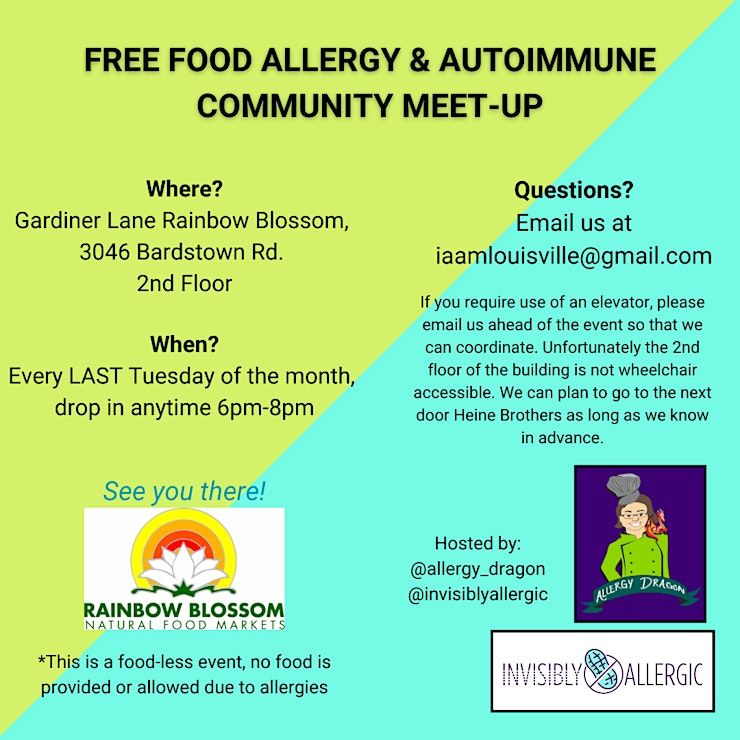 FREE FOOD ALLERGY & AUTOIMMUNE COMMUNITY MEET-UP

Where?
Gardiner Lane Rainbow Blossom,
3046 Bardstown Rd.
2nd Floor

When?
Every LAST Tuesday of the month, drop in anytime 6pm-8pm

See you there!

RAINBOW BLOSSOM
NATURAL FOOD MARKETS

*This is a food-less event, no food is provided or allowed due to allergies

Questions?
Email us at
iaamlouisville@gmail.com

If you require use of an elevator, please email us ahead of the event so that we can coordinate. Unfortunately the 2nd floor of the building is not wheelchair accessible. We can plan to go to the next door Heine Brothers as long as we know in advance.

Hosted by:
@allergy_dragon
@invisiblyallergic

ALLERGY DRAGON

INVISIBLY ALLERGIC